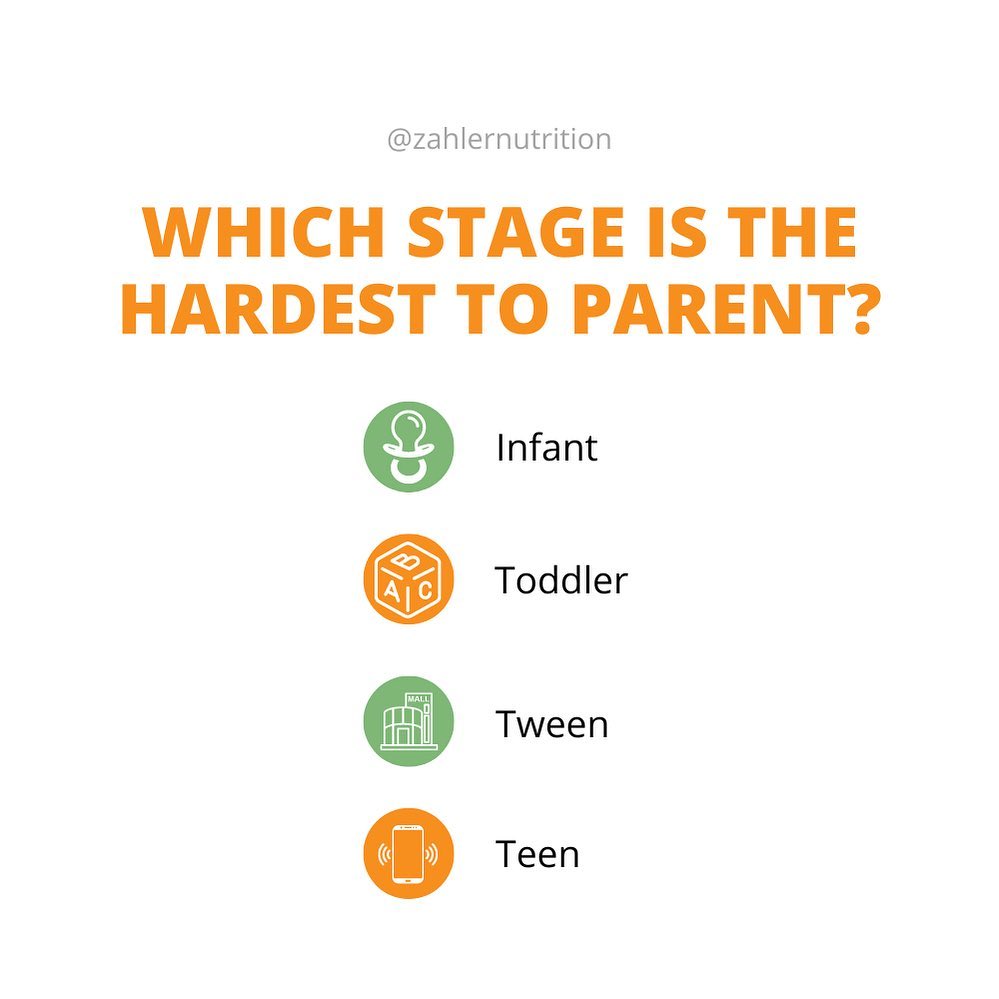 @zahlernutrition

WHICH STAGE IS THE HARDEST TO PARENT?

Infant

B A C

Toddler

MALL

Tween

Teen